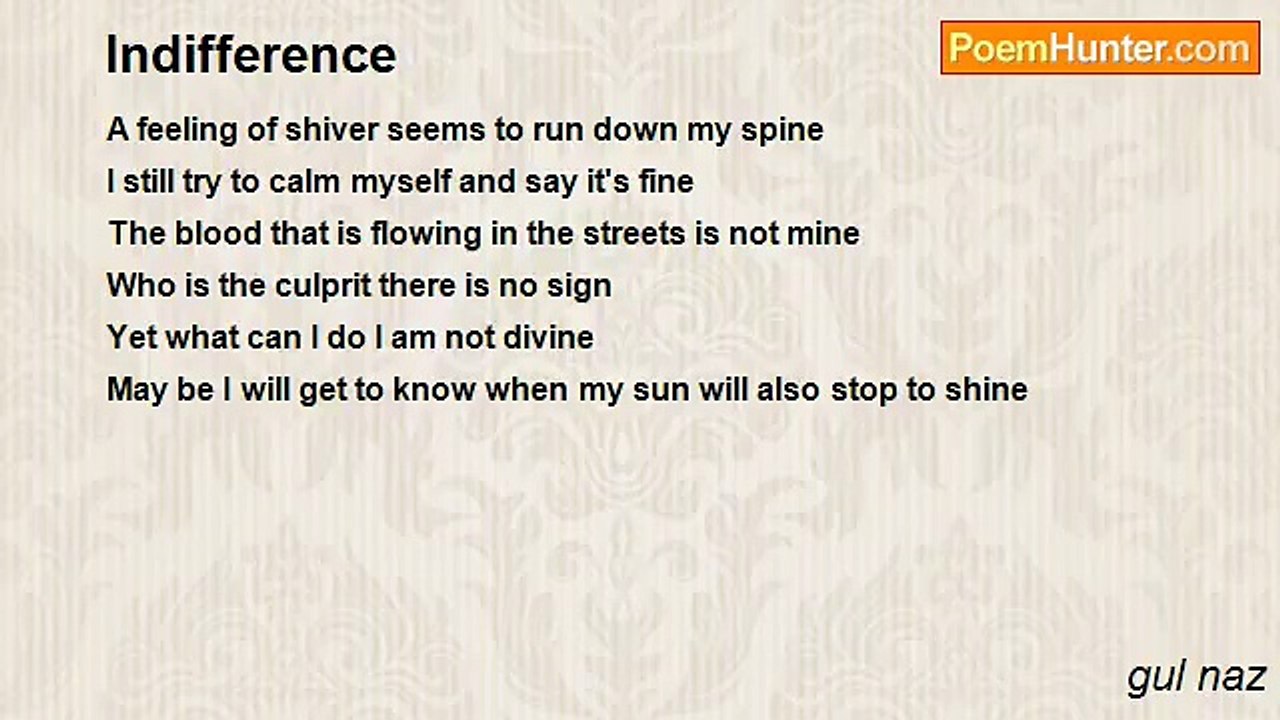 Indifference

PoemHunter.com

A feeling of shiver seems to run down my spine
I still try to calm myself and say it's fine
The blood that is flowing in the streets is not mine
Who is the culprit there is no sign
Yet what can I do I am not divine
May be I will get to know when my sun will also stop to shine

gul naz